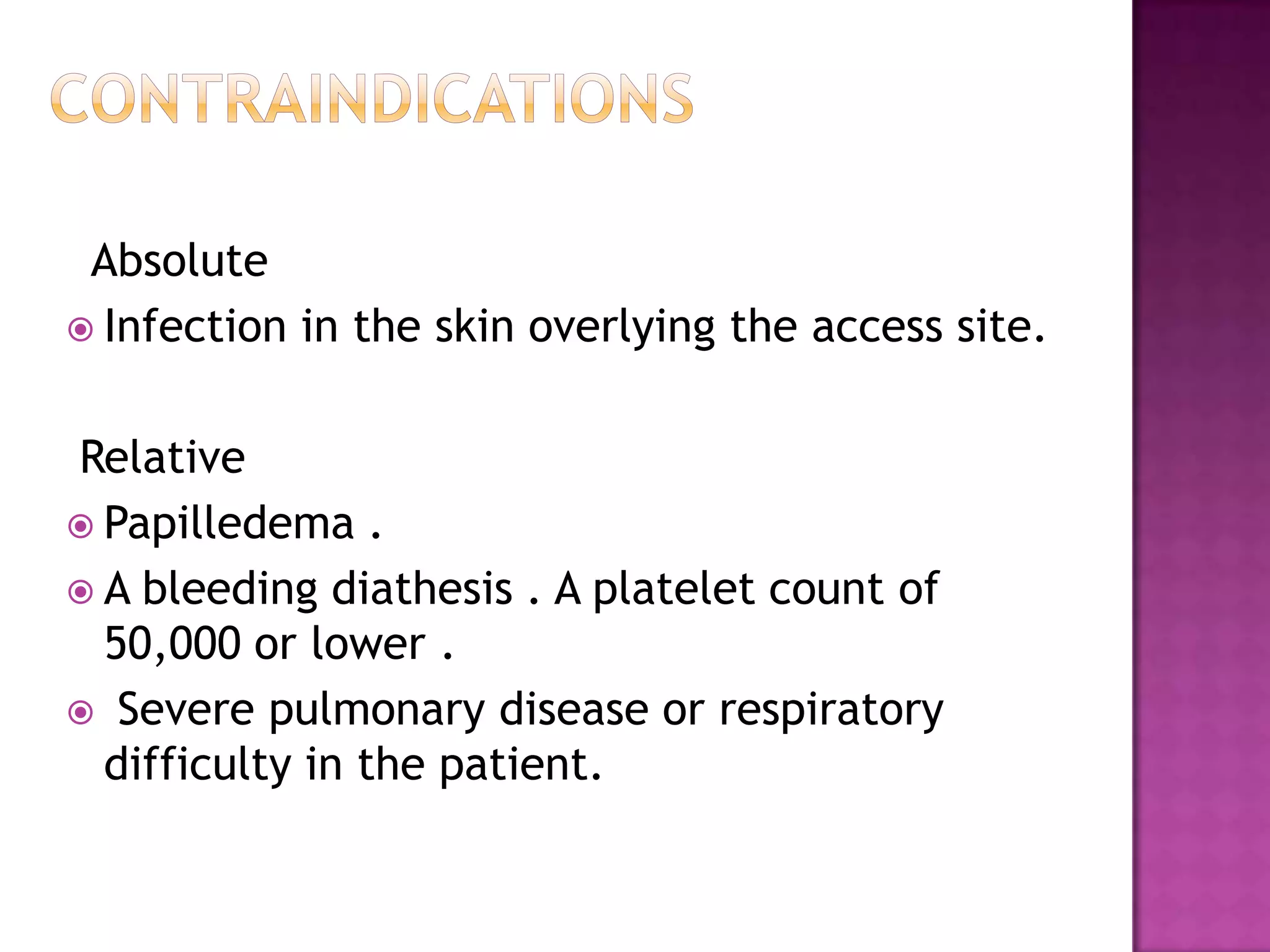 CONTRAINDICATIONS

Absolute

Infection in the skin overlying the access site.

Relative

Papilledema .

A bleeding diathesis . A platelet count of 50,000 or lower .

Severe pulmonary disease or respiratory difficulty in the patient.